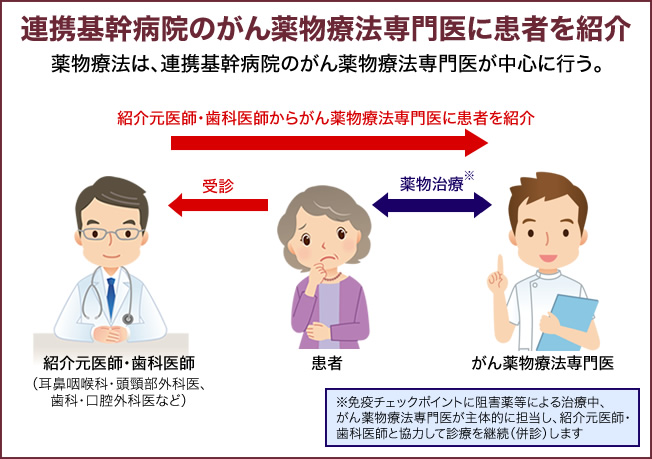 連携基幹病院のがん薬物療法専門医に患者を紹介

薬物療法は、連携基幹病院のがん薬物療法専門医が中心に行う。

紹介元医師・歯科医師からがん薬物療法専門医に患者を紹介

受診

薬物治療※

紹介元医師・歯科医師
（耳鼻咽喉科・頭頸部外科医、歯科・口腔外科医など）

患者

がん薬物療法専門医

※免疫チェックポイントに阻害薬等による治療中、がん薬物療法専門医が主体的に担当し、紹介元医師・歯科医師と協力して診療を継続（併診）します